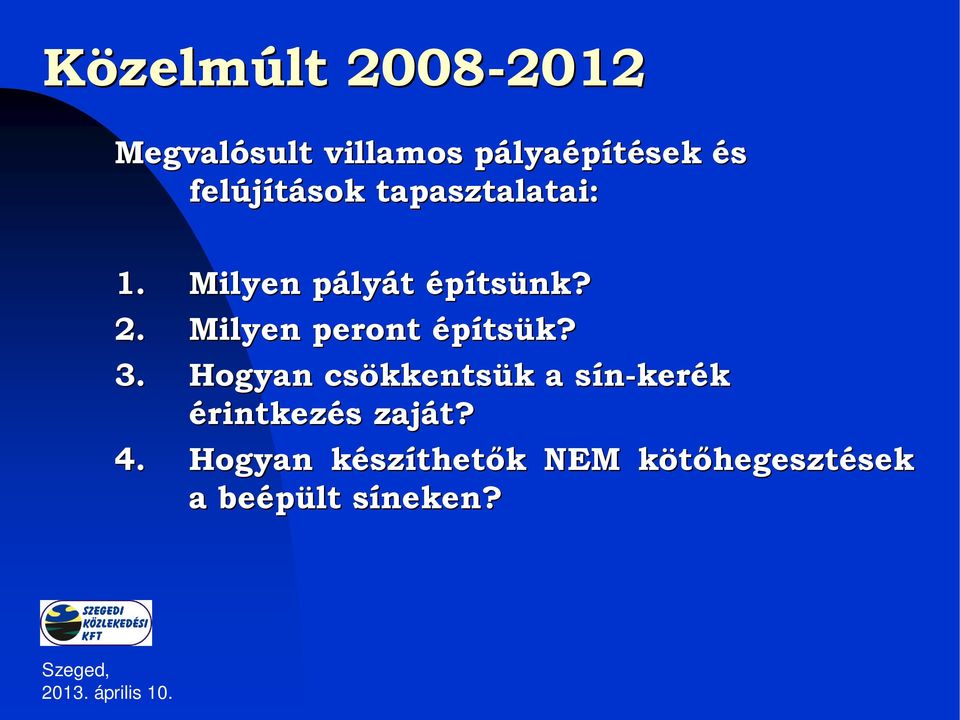 Közelmúlt 2008-2012

Megvalósult villamos pályaépítések és felújítások tapasztalatai:

1. Milyen pályát építsünk?
2. Milyen peront építsük?
3. Hogyan csökkentsük a sín-kerék érintkezés zaját?
4. Hogyan készíthetők NEM kötőhegesztések a beépült síneken?

SZEGEDI KÖZLEKEDÉSI KFT

Szeged,
2013. április 10.